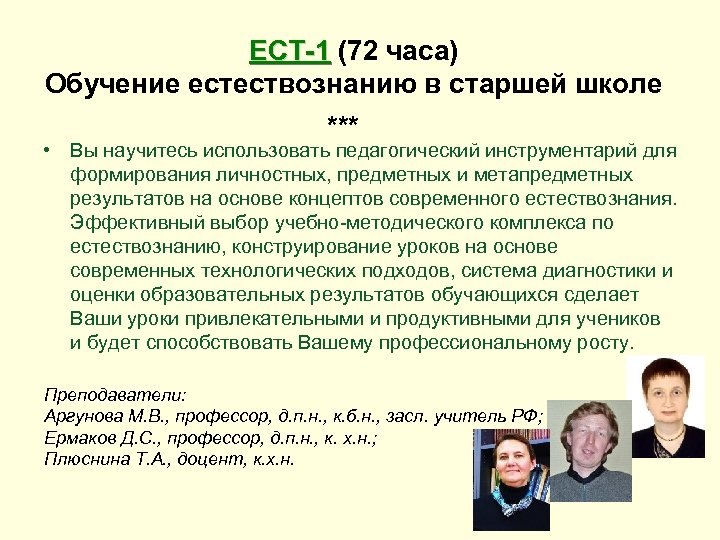 ЕСТ-1 (72 часа)
Обучение естествознанию в старшей школе
***

• Вы научитесь использовать педагогический инструментарий для формирования личностных, предметных и метапредметных результатов на основе концептов современного естествознания. Эффективный выбор учебно-методического комплекса по естествознанию, конструирование уроков на основе современных технологических подходов, система диагностики и оценки образовательных результатов обучающихся сделает Ваши уроки привлекательными и продуктивными для учеников и будет способствовать Вашему профессиональному росту.

Преподаватели:
Аргунова М.В., профессор, д.п.н., к.б.н., засл. учитель РФ;
Ермаков Д.С., профессор, д.п.н., к. х.н.;
Плюснина Т.А., доцент, к.х.н.